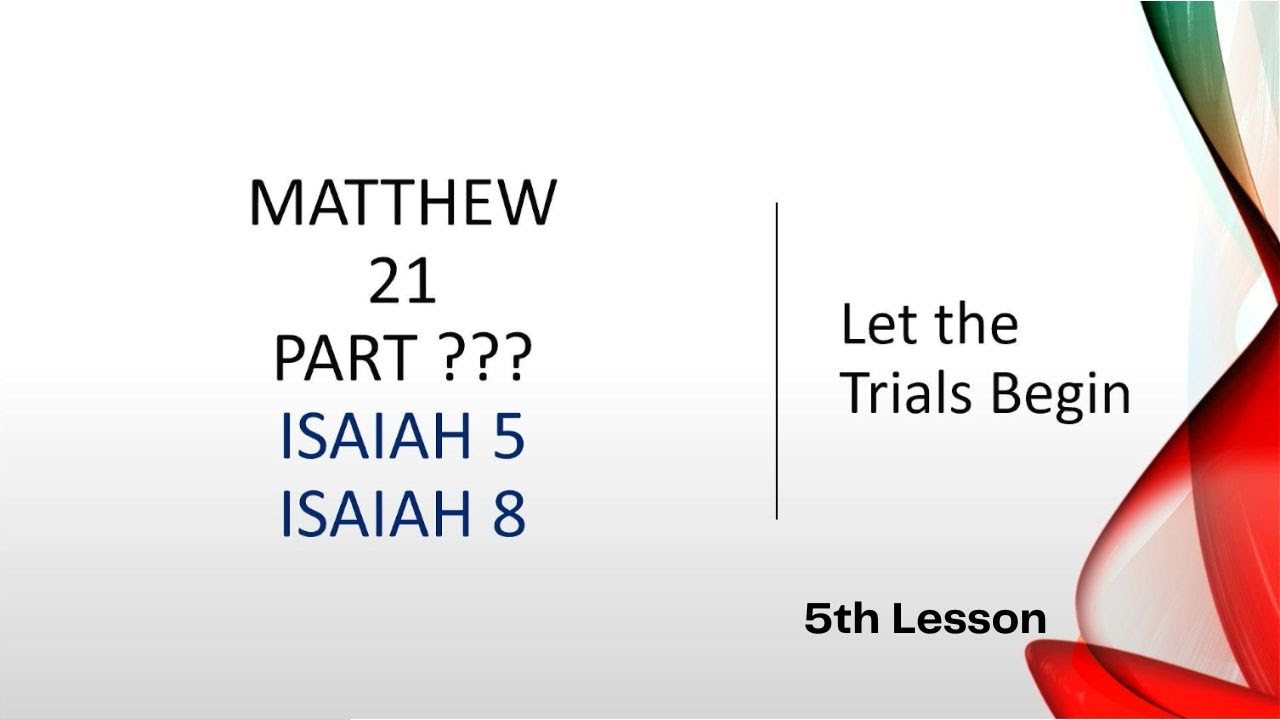 MATTHEW
21
PART ???
ISAIAH 5
ISAIAH 8

Let the Trials Begin

5th Lesson